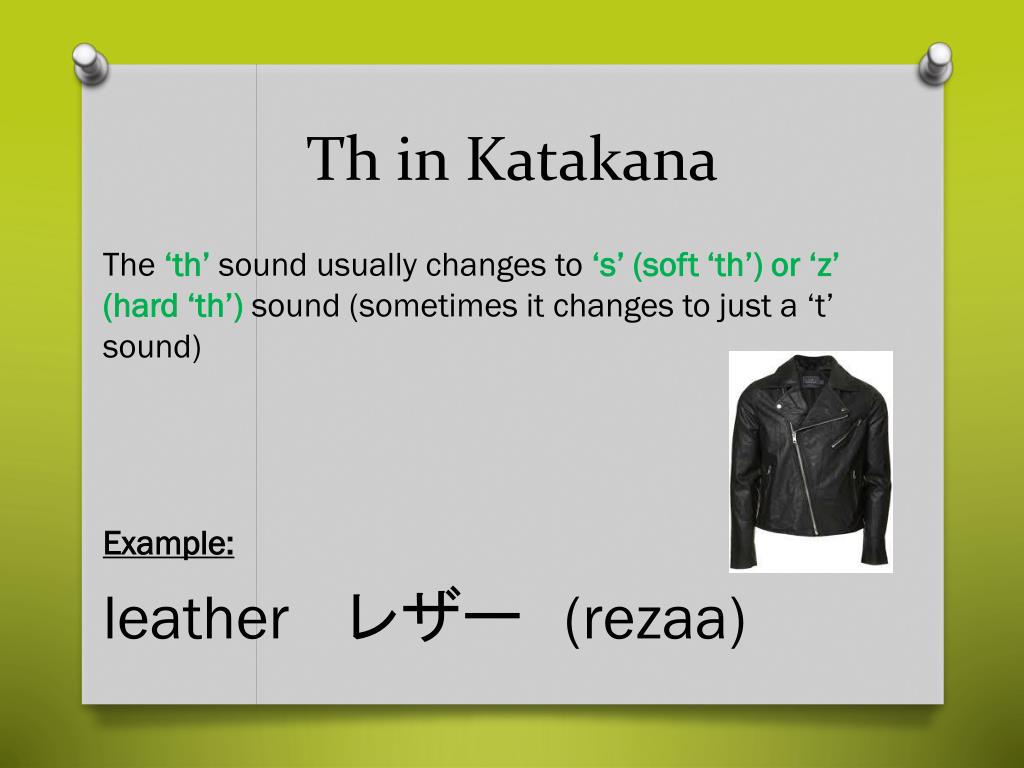 Th in Katakana

The ‘th’ sound usually changes to ‘s’ (soft ‘th’) or ‘z’ (hard ‘th’) sound (sometimes it changes to just a ‘t’ sound)

Example:

leather レザー (rezaa)